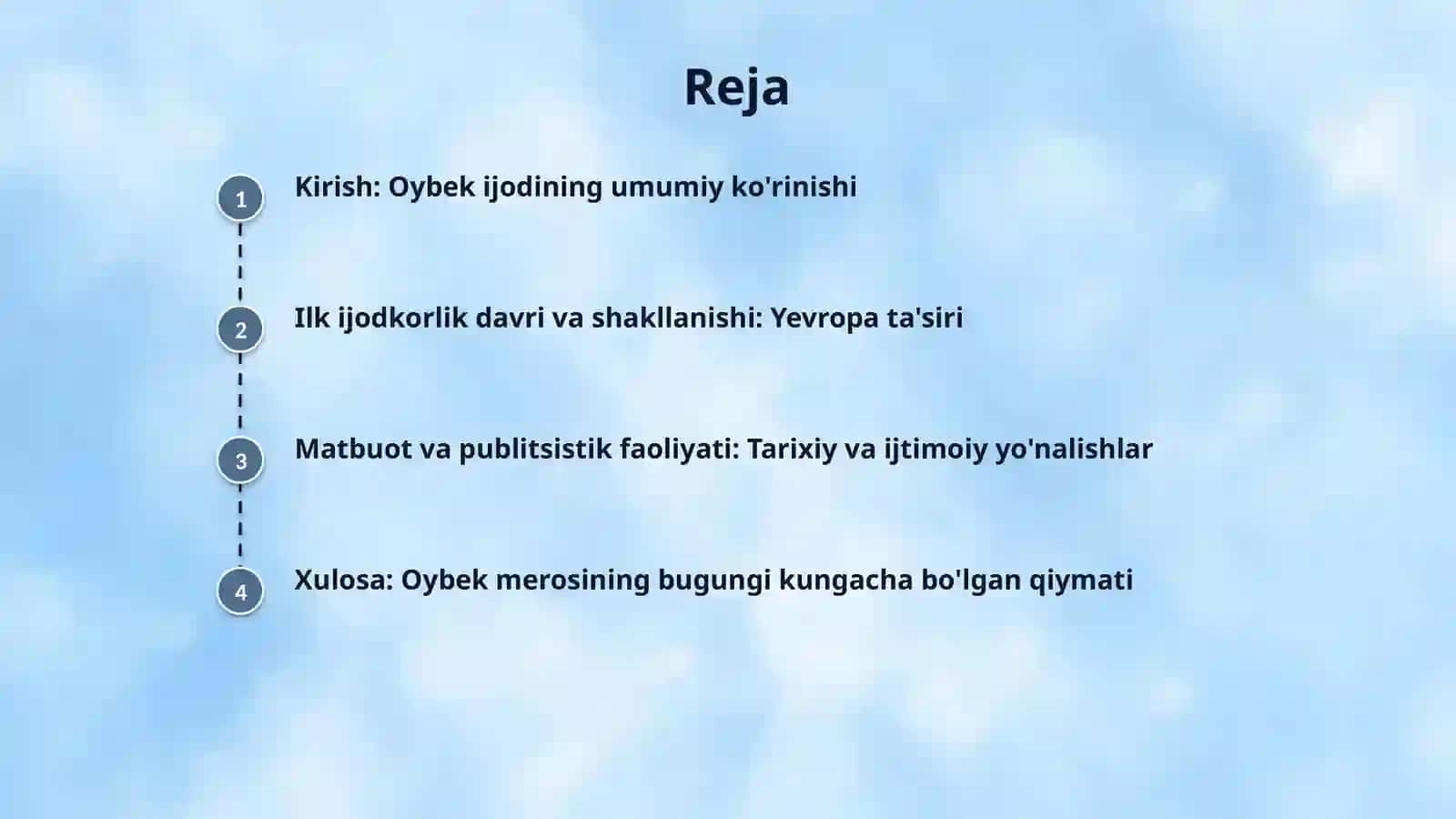 Reja

1 Kirish: Oybek ijodining umumiy ko'rinishi

2 Ilk ijodkorlik davri va shakllanishi: Yevropa ta'siri

3 Matbuot va publitsistik faoliyati: Tarixiy va ijtimoiy yo'nalishlar

4 Xulosa: Oybek merosining bugungi kungacha bo'lgan qiymati